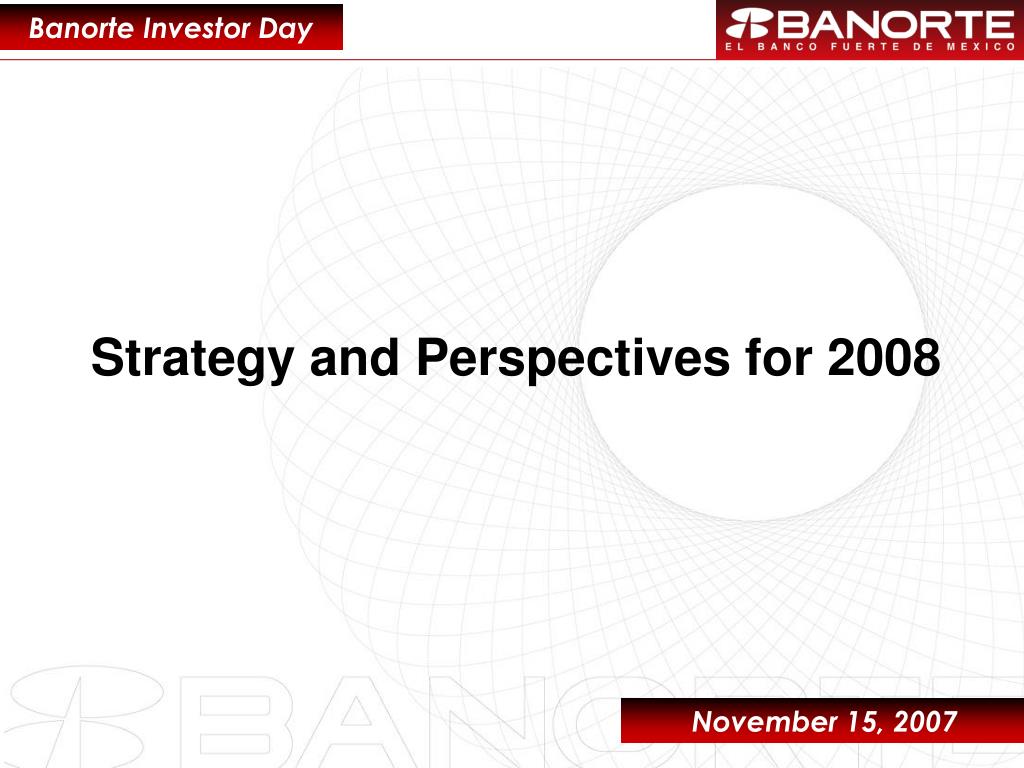 Banorte Investor Day

BANORTE
EL BANCO FUERTE DE MEXICO

Strategy and Perspectives for 2008

BANORTE

November 15, 2007